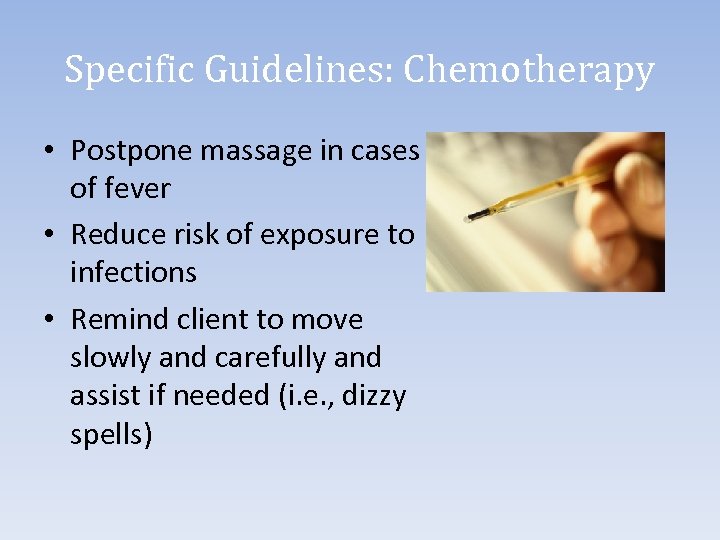 Specific Guidelines: Chemotherapy

• Postpone massage in cases of fever
• Reduce risk of exposure to infections
• Remind client to move slowly and carefully and assist if needed (i.e., dizzy spells)